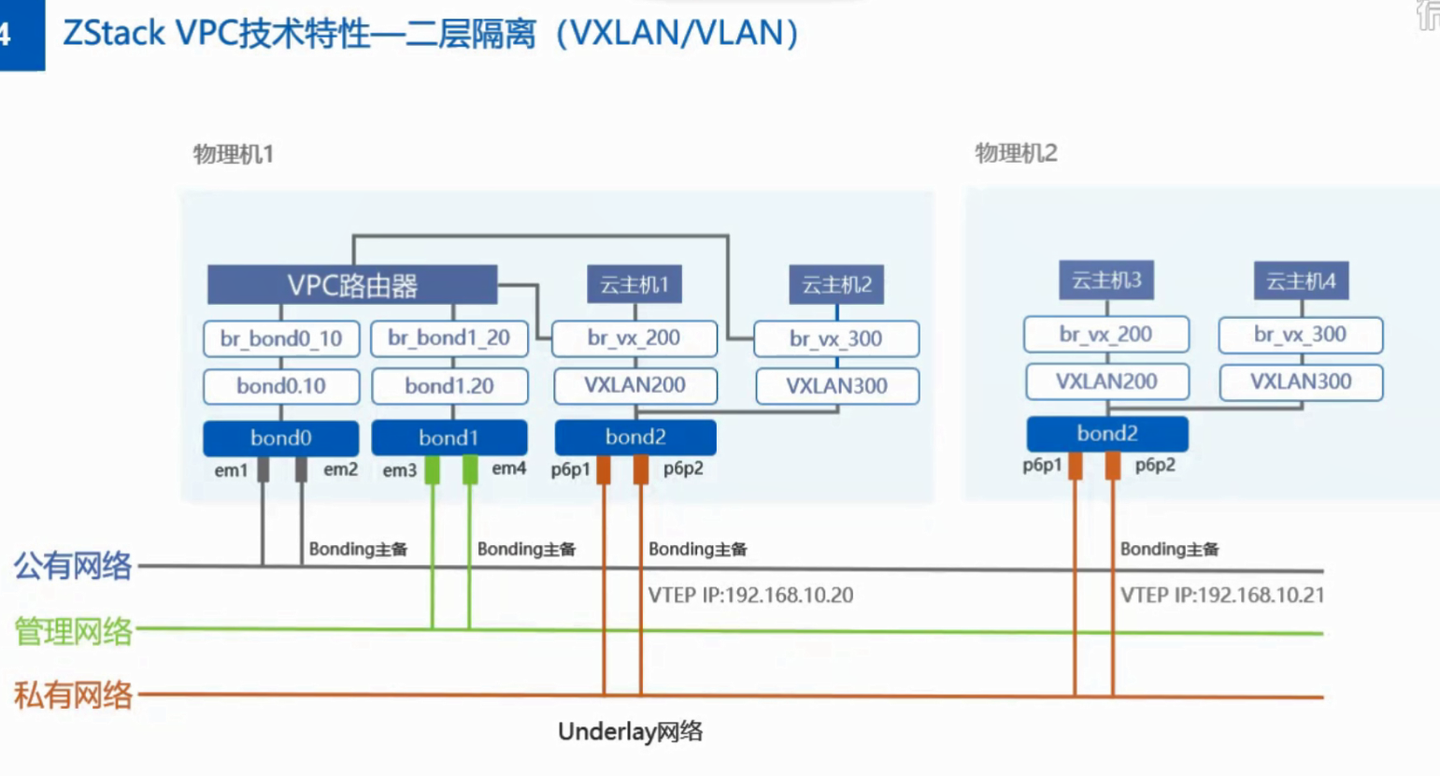 4

ZStack VPC技术特性—二层隔离（VXLAN/VLAN）

物理机1

VPC路由器

br_bond0_10

bond0.10

bond0

em1

em2

br_bond1_20

bond1.20

bond1

em3

em4

云主机1

br_vx_200

VXLAN200

bond2

p6p1

p6p2

云主机2

br_vx_300

VXLAN300

物理机2

云主机3

br_vx_200

VXLAN200

bond2

p6p1

p6p2

云主机4

br_vx_300

VXLAN300

Bonding主备

Bonding主备

Bonding主备

VTEP IP:192.168.10.20

Bonding主备

VTEP IP:192.168.10.21

公有网络

管理网络

私有网络

Underlay网络